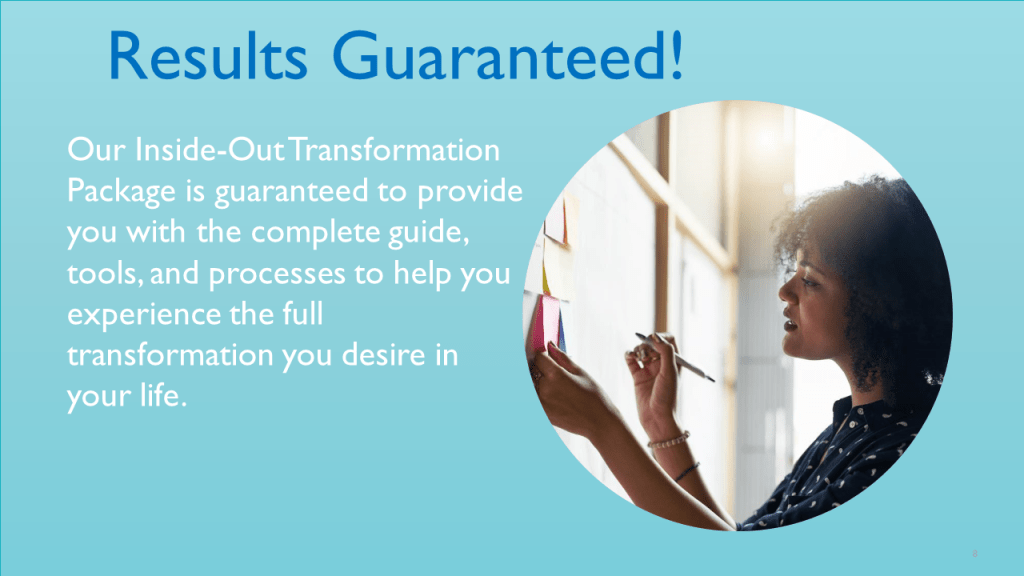 Results Guaranteed!

Our Inside-Out Transformation Package is guaranteed to provide you with the complete guide, tools, and processes to help you experience the full transformation you desire in your life.

9